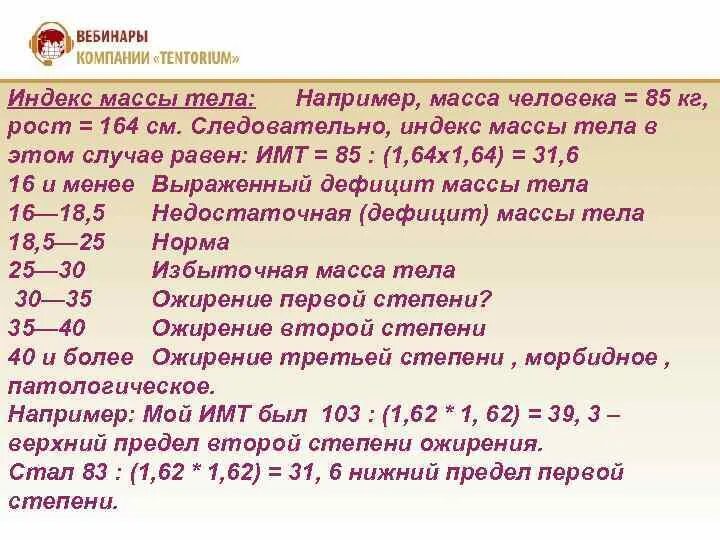 ВЕБИНАРЫ
КОМПАНИИ «TENTORIUM»

Индекс массы тела: Например, масса человека = 85 кг, рост = 164 см. Следовательно, индекс массы тела в этом случае равен: ИМТ = 85 : (1,64х1,64) = 31,6

16 и менее Выраженный дефицит массы тела
16—18,5 Недостаточная (дефицит) массы тела
18,5—25 Норма
25—30 Избыточная масса тела
30—35 Ожирение первой степени?
35—40 Ожирение второй степени
40 и более Ожирение третьей степени , морбидное , патологическое.

Например: Мой ИМТ был 103 : (1,62 * 1, 62) = 39, 3 – верхний предел второй степени ожирения.
Стал 83 : (1,62 * 1,62) = 31, 6 нижний предел первой степени.